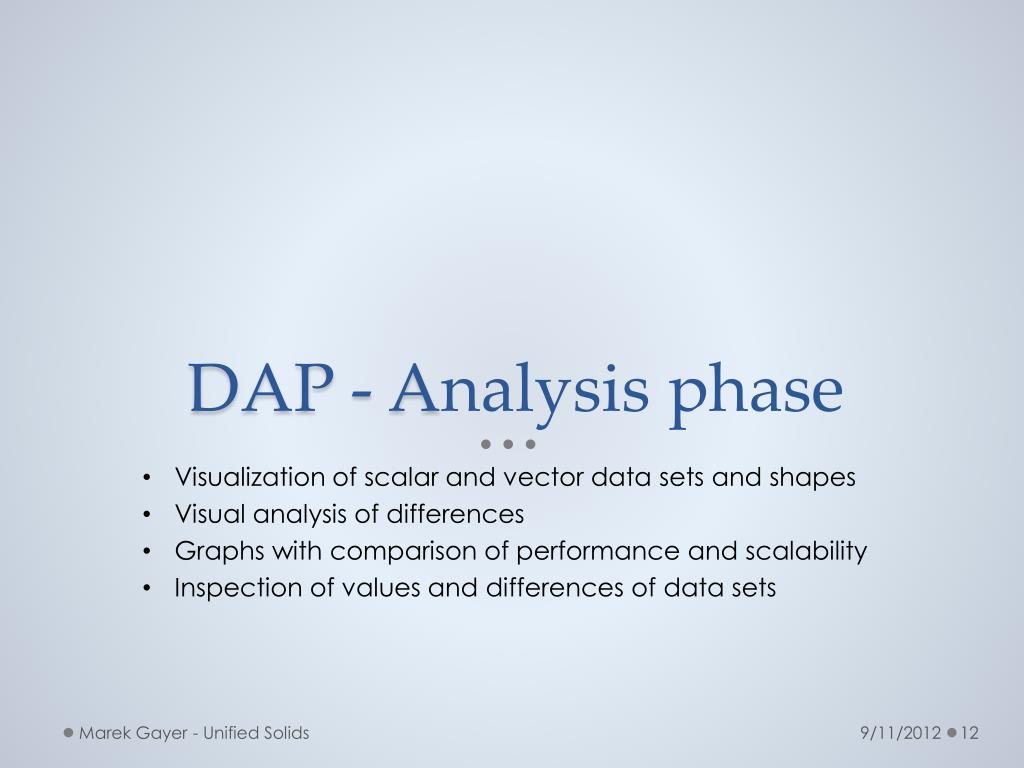 DAP - Analysis phase

• Visualization of scalar and vector data sets and shapes
• Visual analysis of differences
• Graphs with comparison of performance and scalability
• Inspection of values and differences of data sets

Marek Gayer - Unified Solids

9/11/2012

12